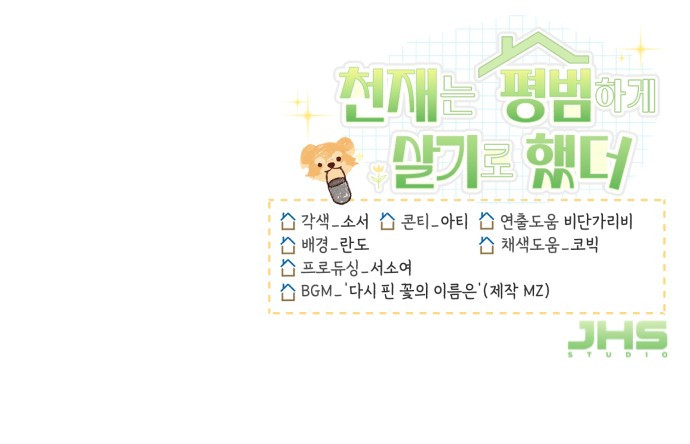 천재는 평범하게 살기로 했다

각색_소서 콘티_아티 연출도움 비단가리비
배경_란도 채색도움_코빅
프로듀싱_서소여
BGM_'다시 핀 꽃의 이름은'(제작 MZ)

JHS
STUDIO